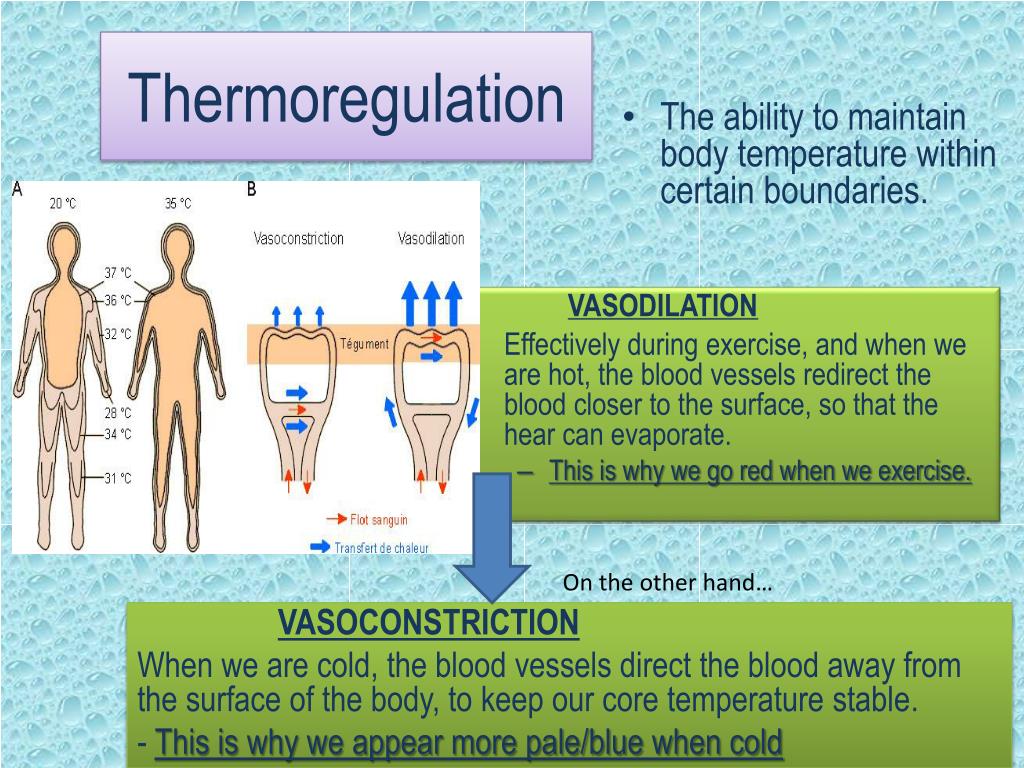 Thermoregulation

• The ability to maintain body temperature within certain boundaries.

A
20 °C
35 °C
37 °C
36 °C
32 °C
28 °C
34 °C
31 °C

B
Vasoconstriction
Vasodilation
Tégument
Flot sanguin
Transfert de chaleur

VASODILATION
Effectively during exercise, and when we are hot, the blood vessels redirect the blood closer to the surface, so that the hear can evaporate.
– This is why we go red when we exercise.

On the other hand…

VASOCONSTRICTION
When we are cold, the blood vessels direct the blood away from the surface of the body, to keep our core temperature stable.
- This is why we appear more pale/blue when cold